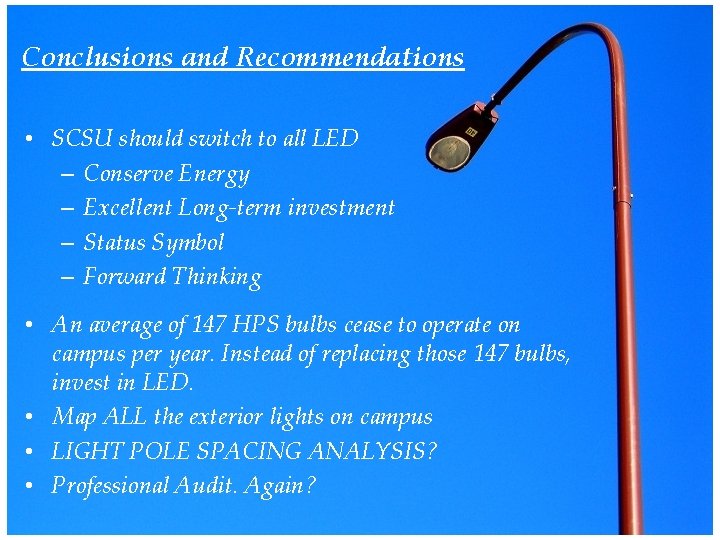 Conclusions and Recommendations

• SCSU should switch to all LED
  – Conserve Energy
  – Excellent Long-term investment
  – Status Symbol
  – Forward Thinking

• An average of 147 HPS bulbs cease to operate on campus per year. Instead of replacing those 147 bulbs, invest in LED.
• Map ALL the exterior lights on campus
• LIGHT POLE SPACING ANALYSIS?
• Professional Audit. Again?